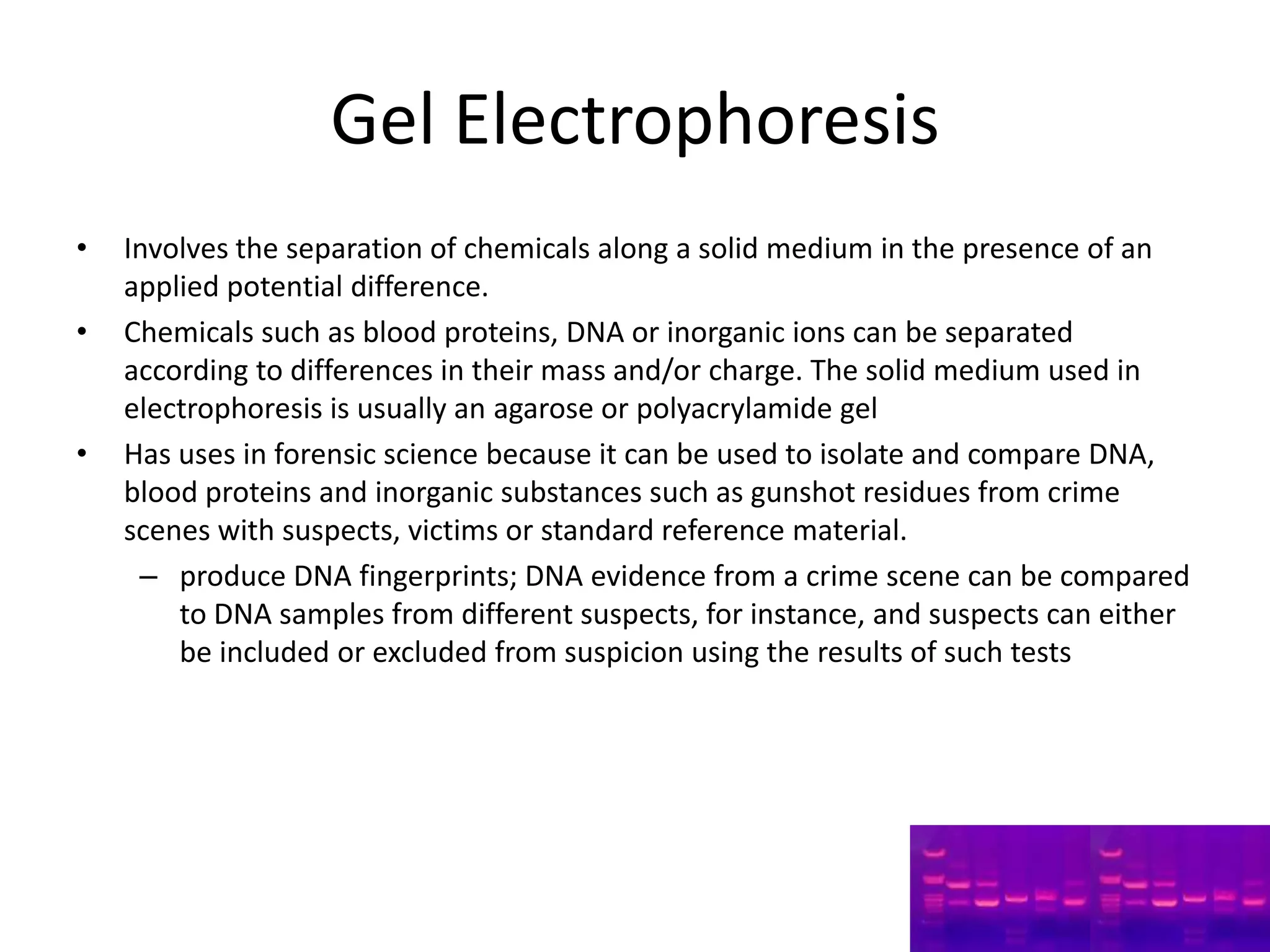 Gel Electrophoresis

• Involves the separation of chemicals along a solid medium in the presence of an applied potential difference.
• Chemicals such as blood proteins, DNA or inorganic ions can be separated according to differences in their mass and/or charge. The solid medium used in electrophoresis is usually an agarose or polyacrylamide gel
• Has uses in forensic science because it can be used to isolate and compare DNA, blood proteins and inorganic substances such as gunshot residues from crime scenes with suspects, victims or standard reference material.
– produce DNA fingerprints; DNA evidence from a crime scene can be compared to DNA samples from different suspects, for instance, and suspects can either be included or excluded from suspicion using the results of such tests